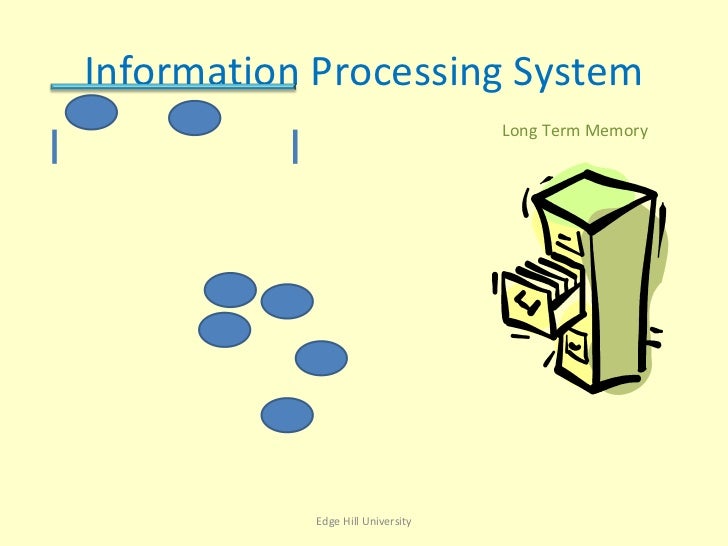 Information Processing System

Long Term Memory

Edge Hill University